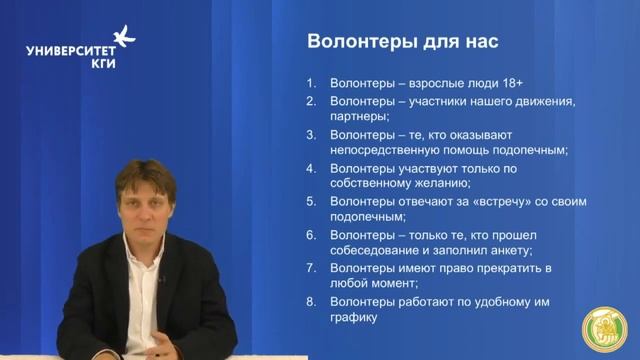 УНИВЕРСИТЕТ КГИ

Волонтеры для нас

1. Волонтеры – взрослые люди 18+
2. Волонтеры – участники нашего движения, партнеры;
3. Волонтеры – те, кто оказывают непосредственную помощь подопечным;
4. Волонтеры участвуют только по собственному желанию;
5. Волонтеры отвечают за «встречу» со своим подопечным;
6. Волонтеры – только те, кто прошел собеседование и заполнил анкету;
7. Волонтеры имеют право прекратить в любой момент;
8. Волонтеры работают по удобному им графику